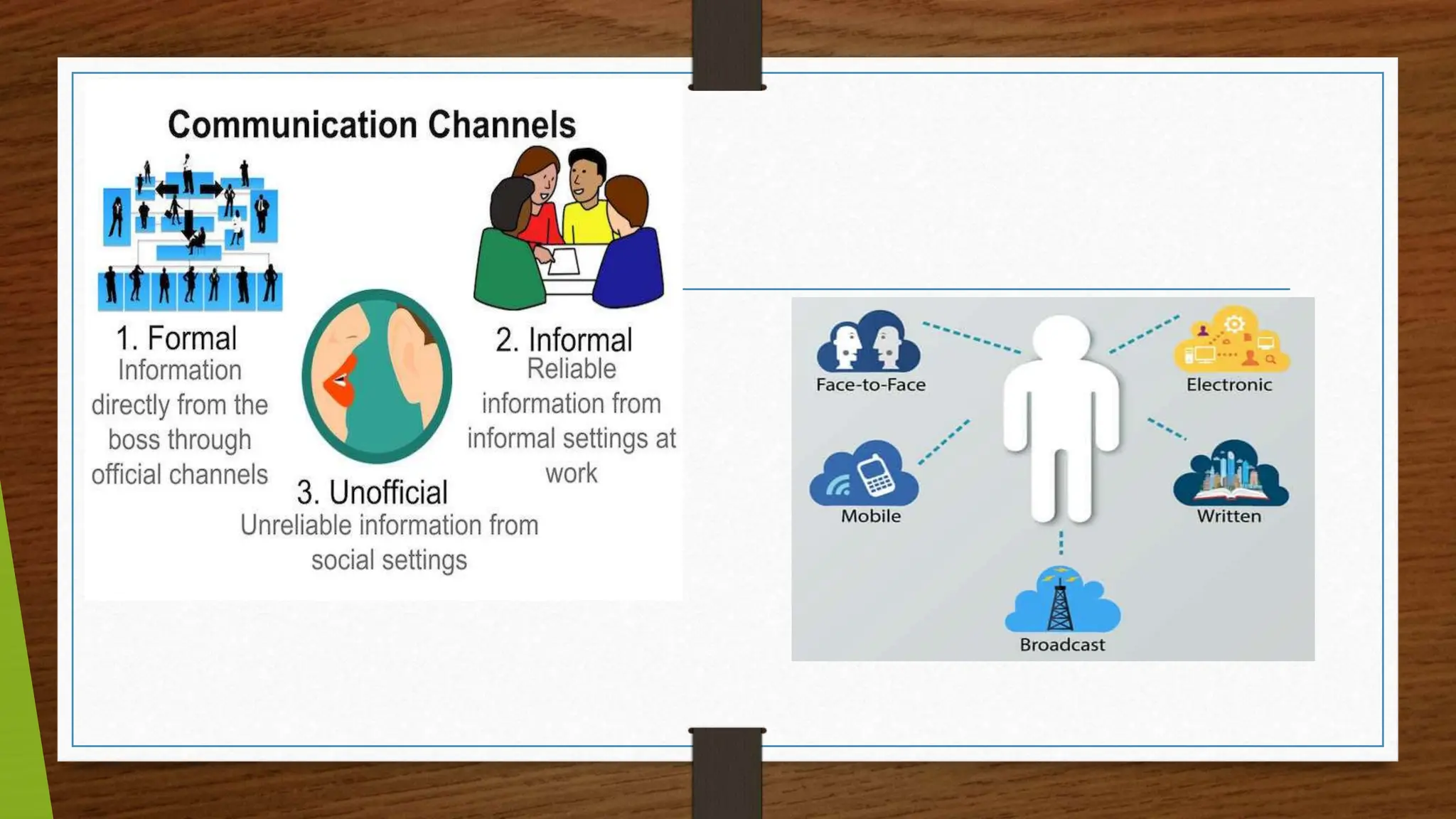 Communication Channels

1. Formal
Information directly from the boss through official channels

2. Informal
Reliable information from informal settings at work

3. Unofficial
Unreliable information from social settings

Face-to-Face

Electronic

Mobile

Written

Broadcast